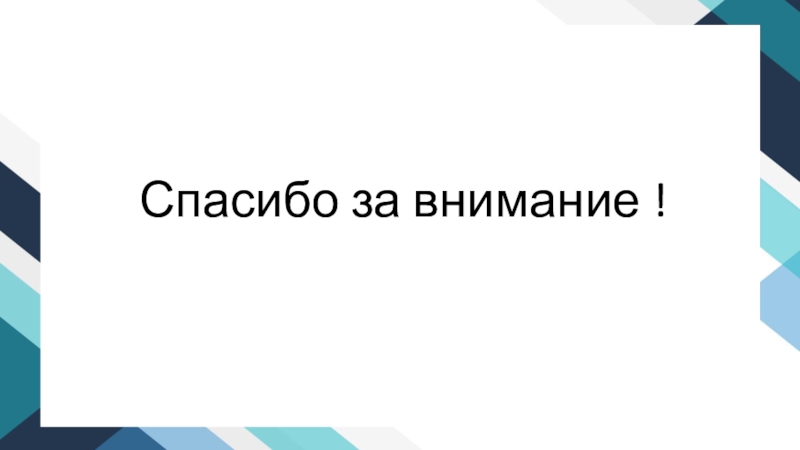 Спасибо за внимание !